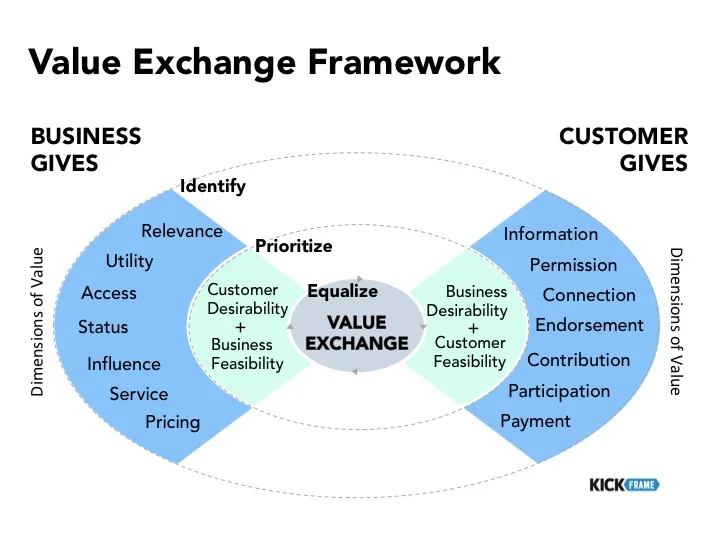 Value Exchange Framework

BUSINESS GIVES

CUSTOMER GIVES

Identify

Prioritize

Equalize

Dimensions of Value

Relevance
Utility
Access
Status
Influence
Service
Pricing

Customer Desirability + Business Feasibility

VALUE EXCHANGE

Business Desirability + Customer Feasibility

Information
Permission
Connection
Endorsement
Contribution
Participation
Payment

Dimensions of Value

KICK FRAME